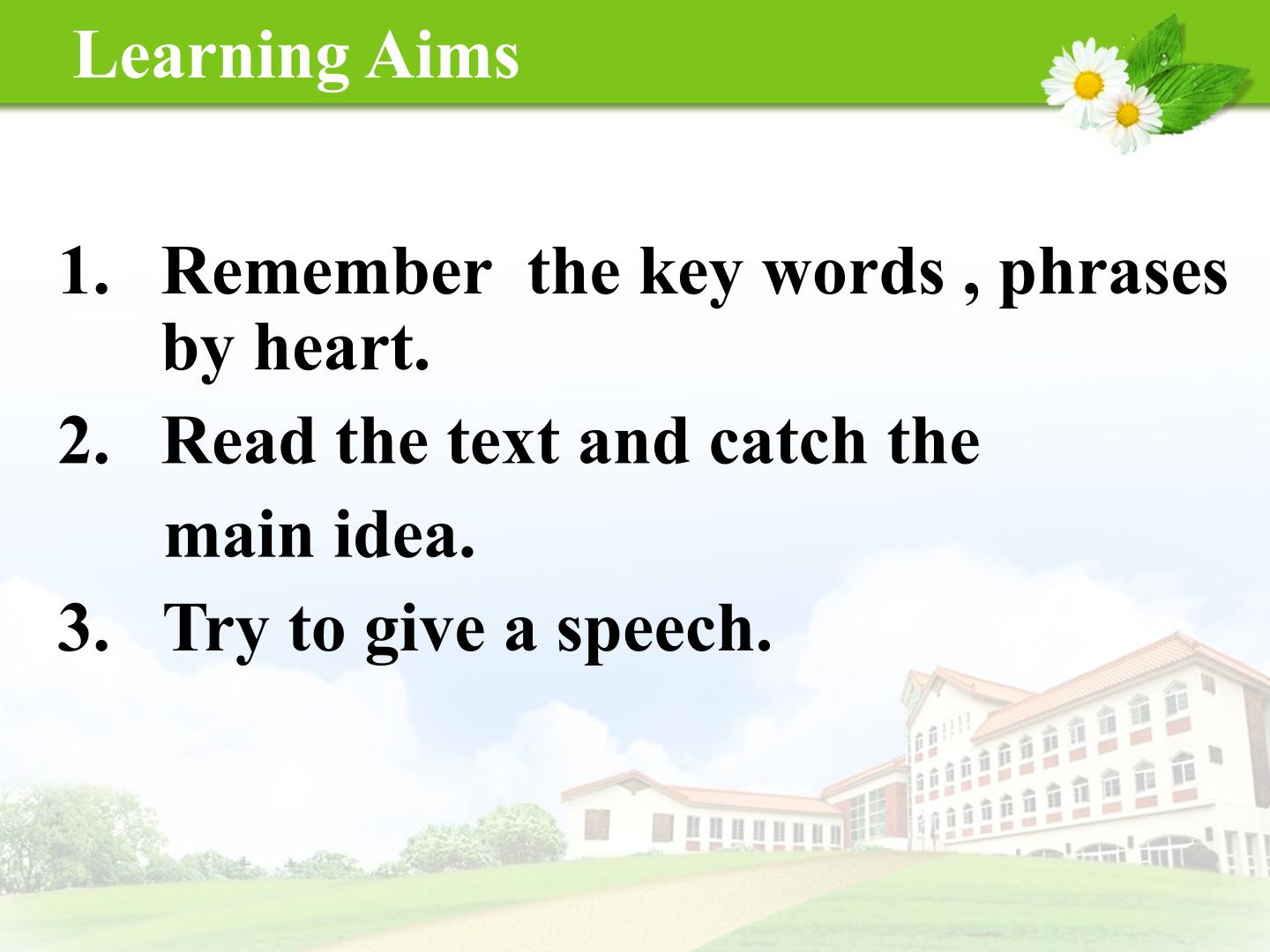 Learning Aims

1. Remember the key words , phrases by heart.
2. Read the text and catch the main idea.
3. Try to give a speech.